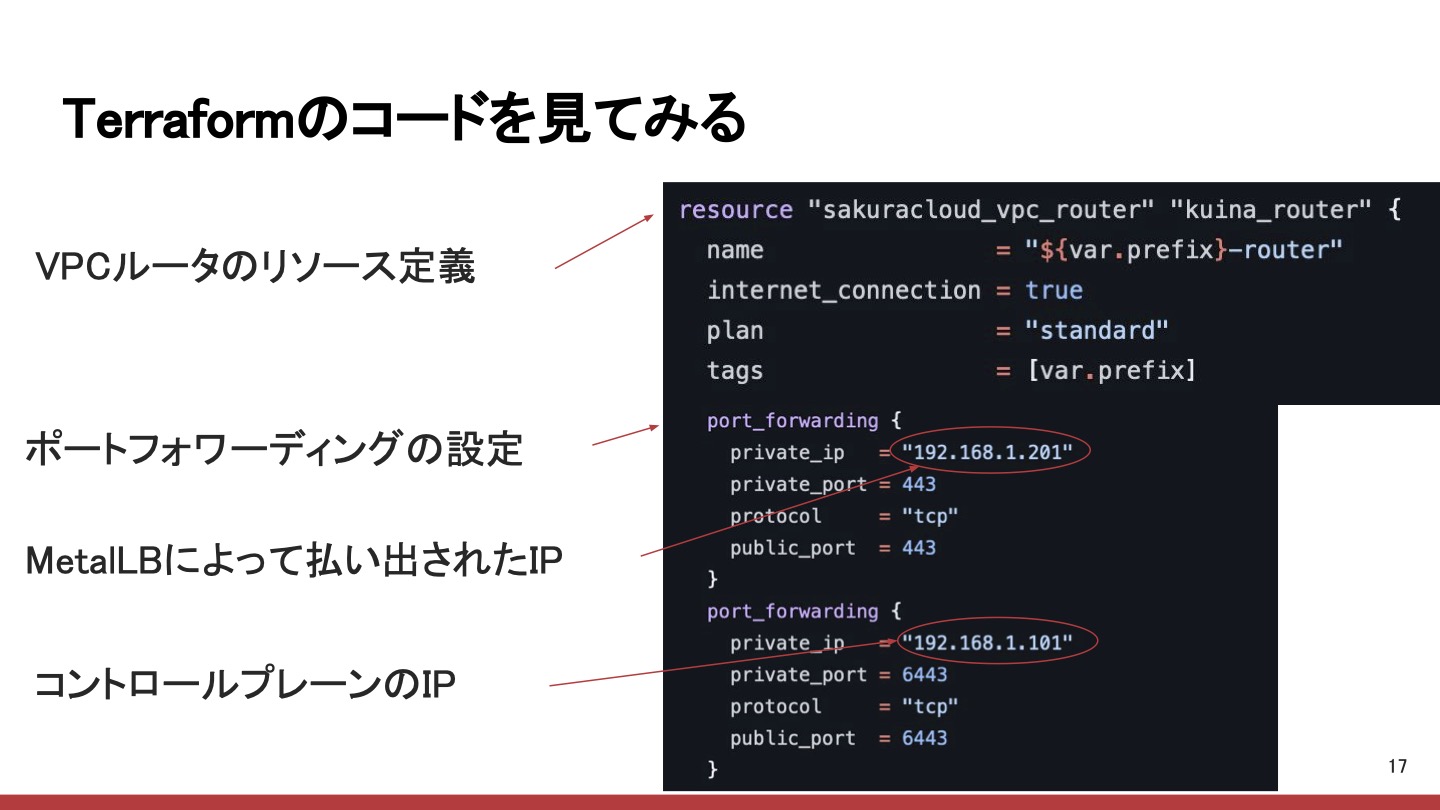 Terraformのコードを見てみる

VPCルータのリソース定義

ポートフォワーディングの設定

MetalLBによって払い出されたIP

コントロールプレーンのIP

resource "sakuracloud_vpc_router" "kuina_router" {
  name                = "${var.prefix}-router"
  internet_connection = true
  plan                = "standard"
  tags                = [var.prefix]
  port_forwarding {
    private_ip   = "192.168.1.201"
    private_port = 443
    protocol     = "tcp"
    public_port  = 443
  }
  port_forwarding {
    private_ip   = "192.168.1.101"
    private_port = 6443
    protocol     = "tcp"
    public_port  = 6443
  }

17